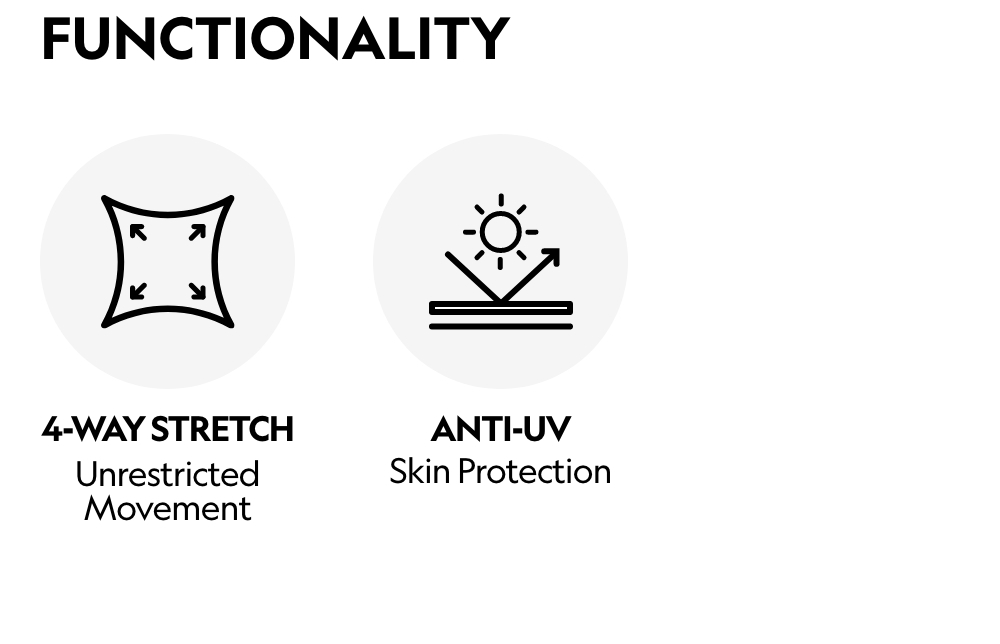 FUNCTIONALITY

4-WAY STRETCH
Unrestricted Movement

ANTI-UV
Skin Protection